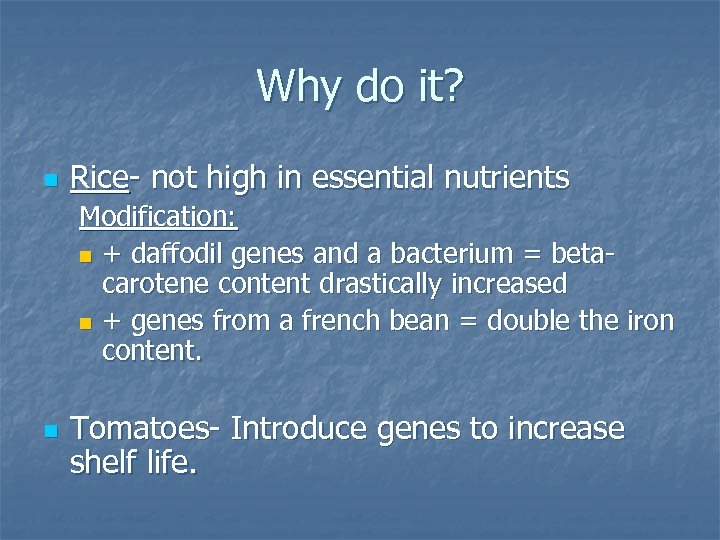 Why do it?

Rice- not high in essential nutrients

Modification:

+ daffodil genes and a bacterium = beta-carotene content drastically increased

+ genes from a french bean = double the iron content.

Tomatoes- Introduce genes to increase shelf life.